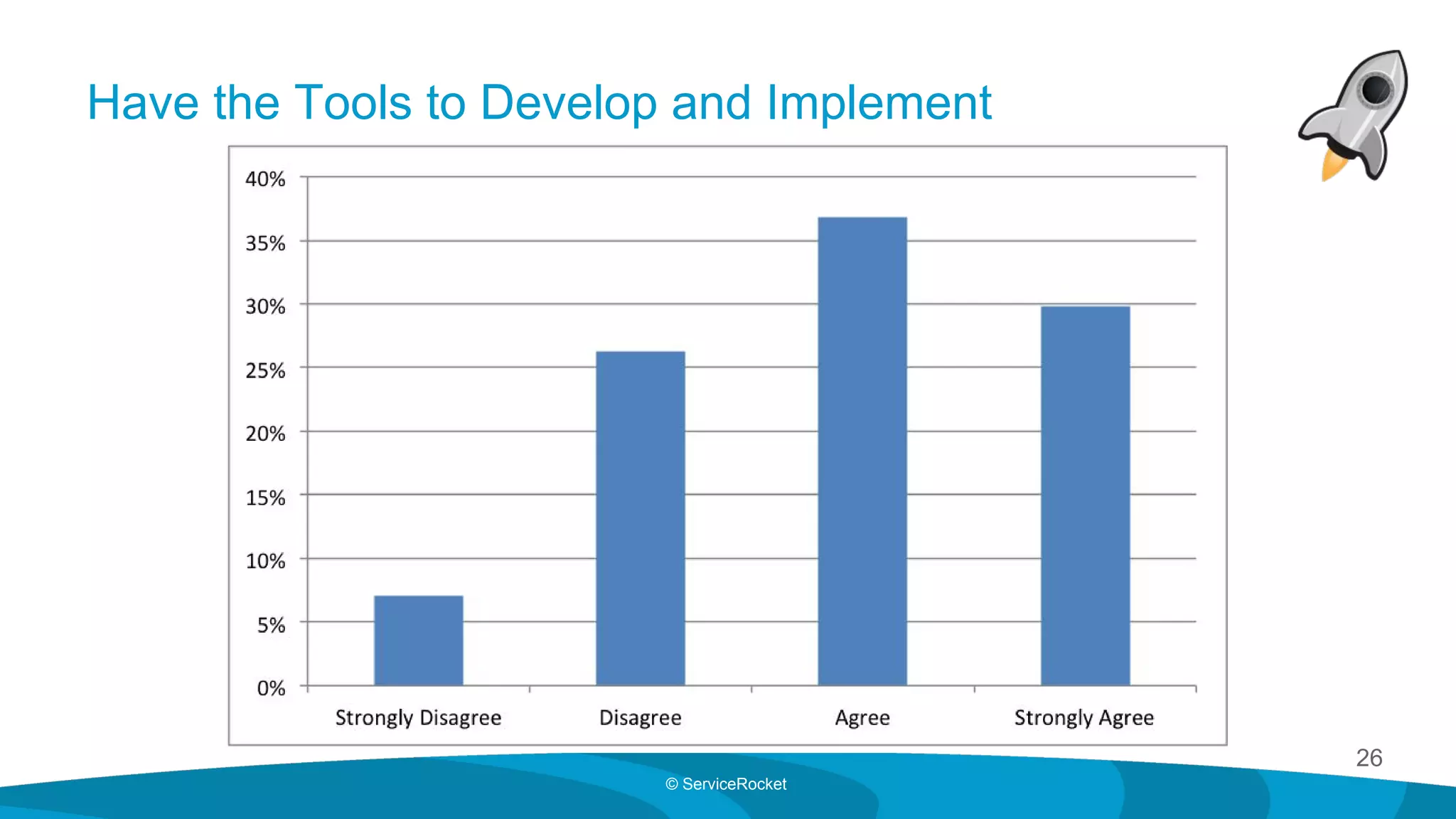 Have the Tools to Develop and Implement

40%
35%
30%
25%
20%
15%
10%
5%
0%

Strongly Disagree
Disagree
Agree
Strongly Agree

26

© ServiceRocket